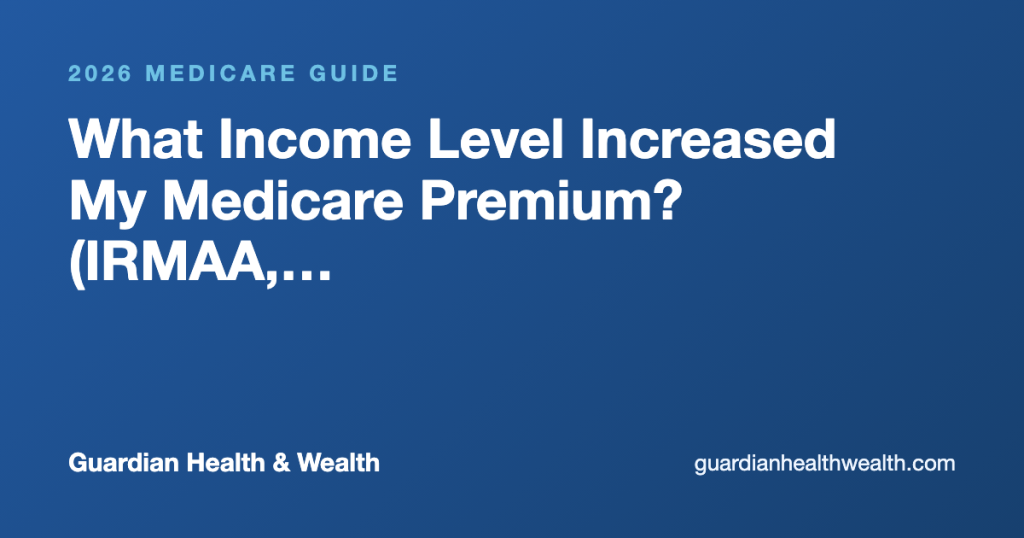 2026 MEDICARE GUIDE

What Income Level Increased My Medicare Premium? (IRMAA,…

Guardian Health & Wealth

guardianhealthwealth.com